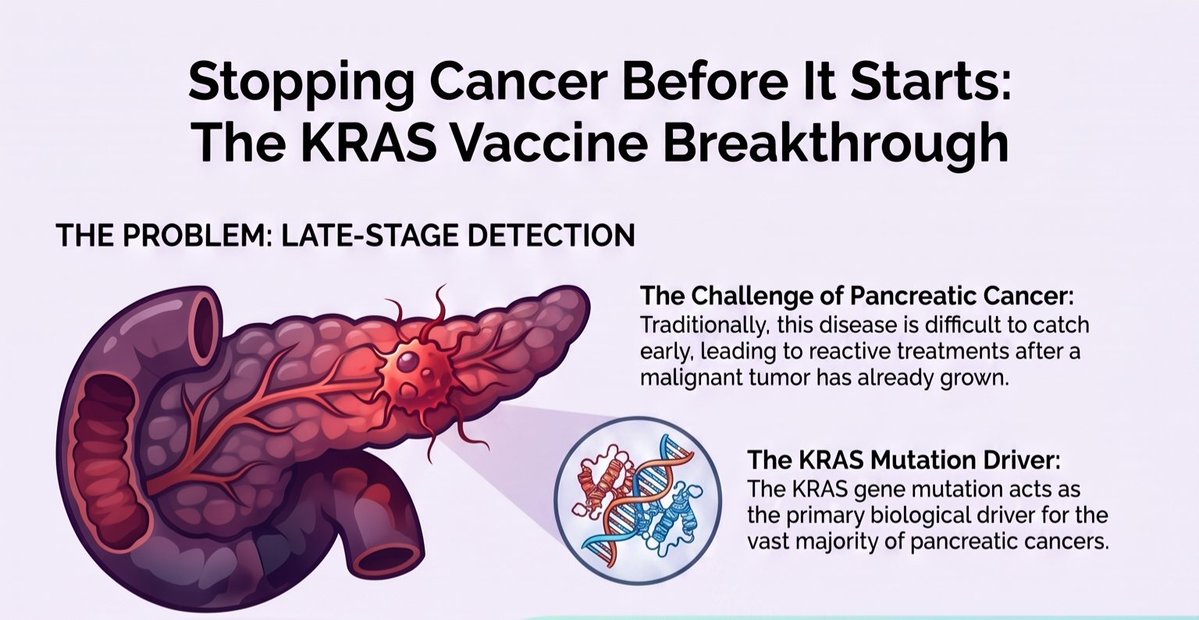 Stopping Cancer Before It Starts: The KRAS Vaccine Breakthrough

THE PROBLEM: LATE-STAGE DETECTION

The Challenge of Pancreatic Cancer:
Traditionally, this disease is difficult to catch early, leading to reactive treatments after a malignant tumor has already grown.

The KRAS Mutation Driver:
The KRAS gene mutation acts as the primary biological driver for the vast majority of pancreatic cancers.